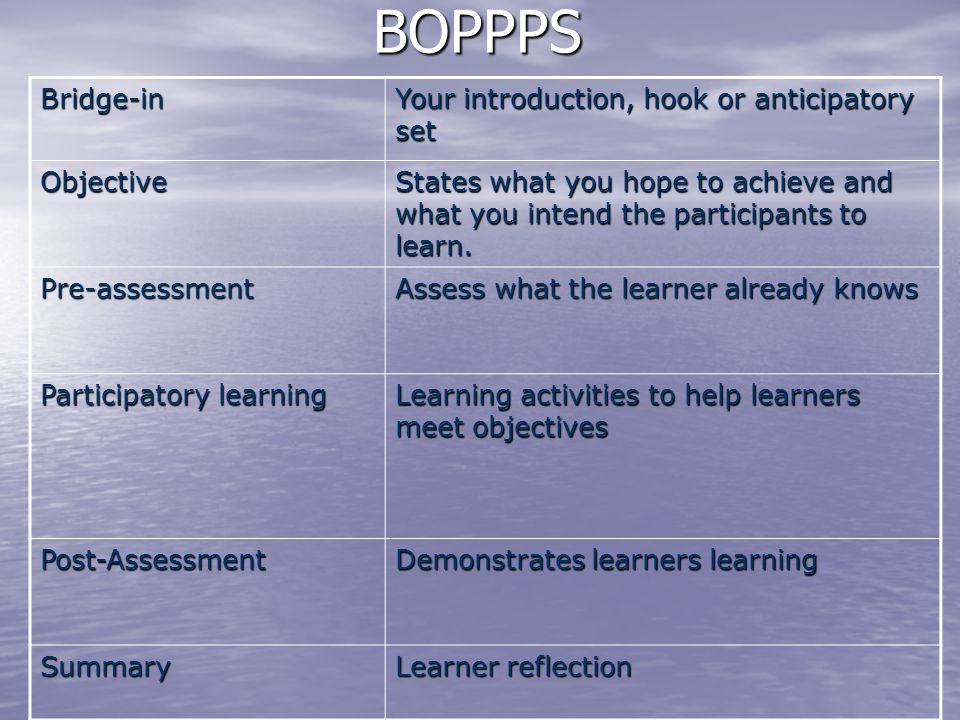 BOPPPS

| Bridge-in | Your introduction, hook or anticipatory set |
|---|---|
| Objective | States what you hope to achieve and what you intend the participants to learn. |
| Pre-assessment | Assess what the learner already knows |
| Participatory learning | Learning activities to help learners meet objectives |
| Post-Assessment | Demonstrates learners learning |
| Summary | Learner reflection |